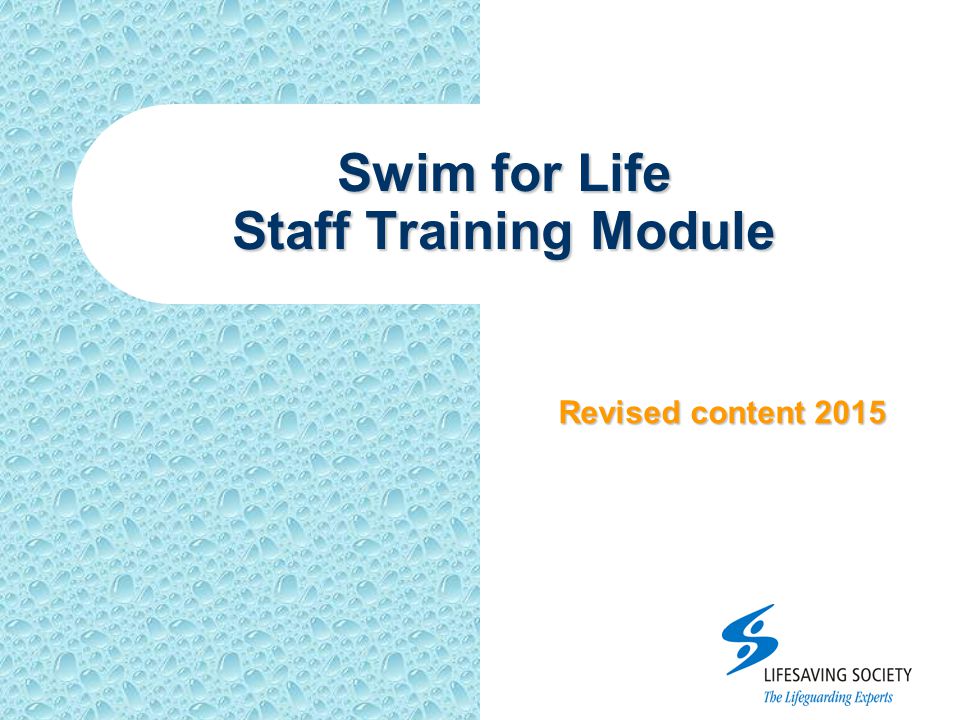 Swim for Life
Staff Training Module

Revised content 2015

LIFESAVING SOCIETY
The Lifeguarding Experts